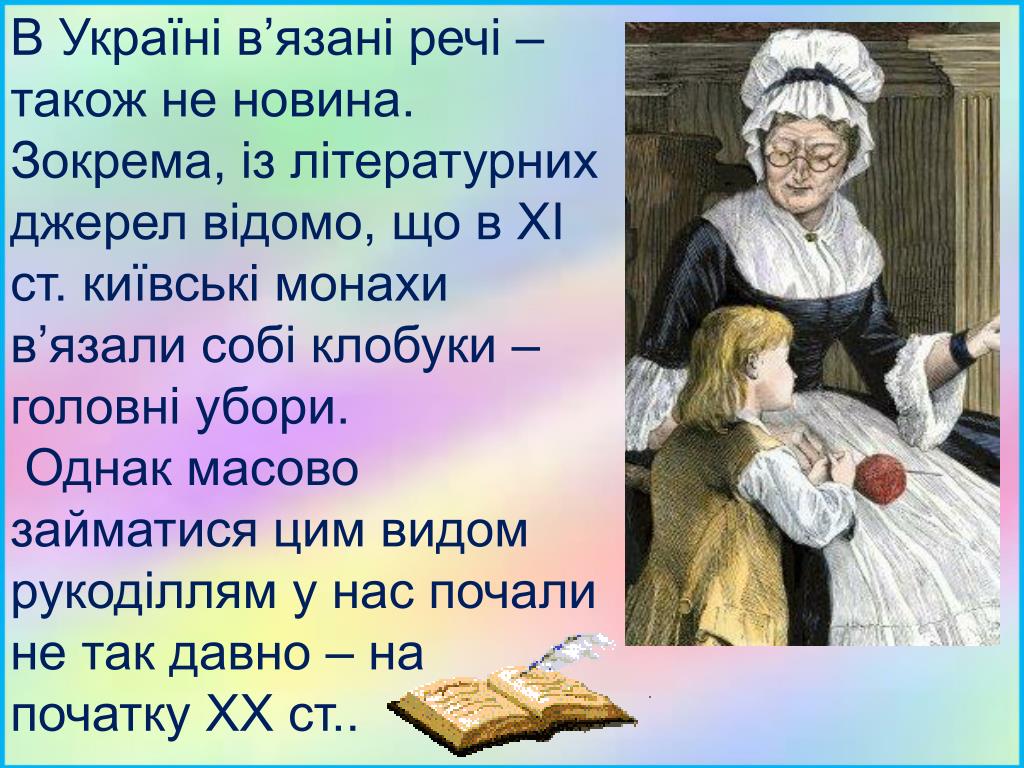 В Україні в’язані речі – також не новина. Зокрема, із літературних джерел відомо, що в XI ст. київські монахи в’язали собі клобуки – головні убори.

Однак масово займатися цим видом рукоділлям у нас почали не так давно – на початку XX ст..